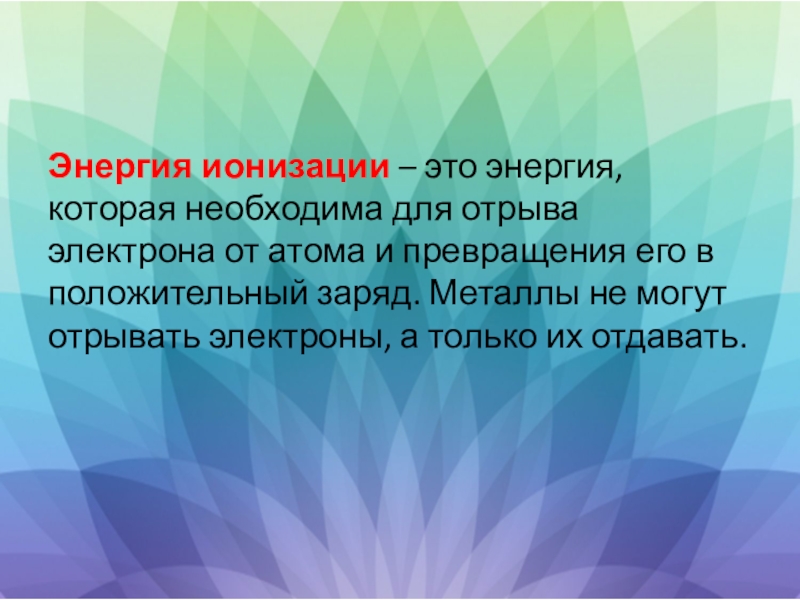 Энергия ионизации – это энергия, которая необходима для отрыва электрона от атома и превращения его в положительный заряд. Металлы не могут отрывать электроны, а только их отдавать.